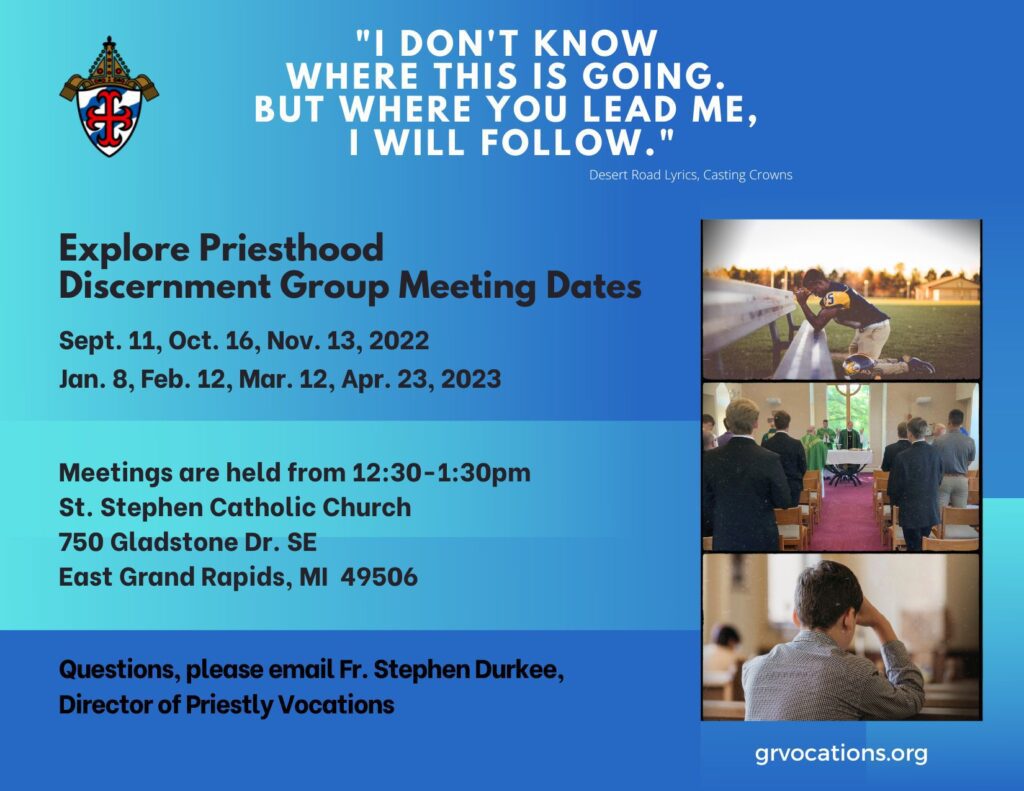 "I DON'T KNOW WHERE THIS IS GOING. BUT WHERE YOU LEAD ME, I WILL FOLLOW."

Desert Road Lyrics, Casting Crowns

Explore Priesthood
Discernment Group Meeting Dates

Sept. 11, Oct. 16, Nov. 13, 2022
Jan. 8, Feb. 12, Mar. 12, Apr. 23, 2023

Meetings are held from 12:30-1:30pm
St. Stephen Catholic Church
750 Gladstone Dr. SE
East Grand Rapids, MI 49506

Questions, please email Fr. Stephen Durkee,
Director of Priestly Vocations

grvocations.org